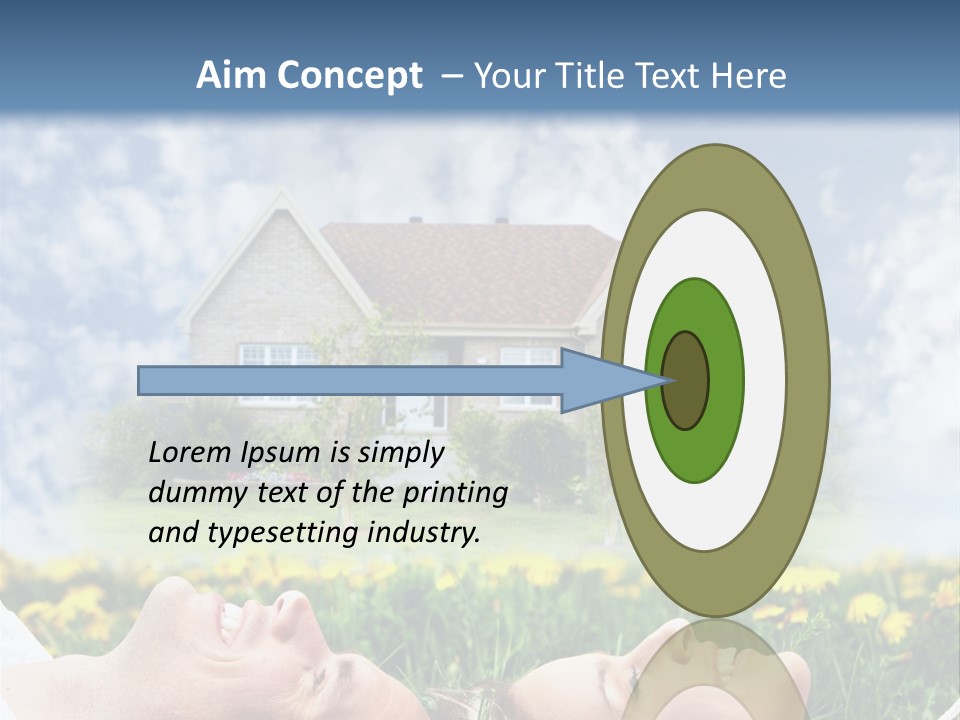 Aim Concept – Your Title Text Here

Lorem Ipsum is simply dummy text of the printing and typesetting industry.